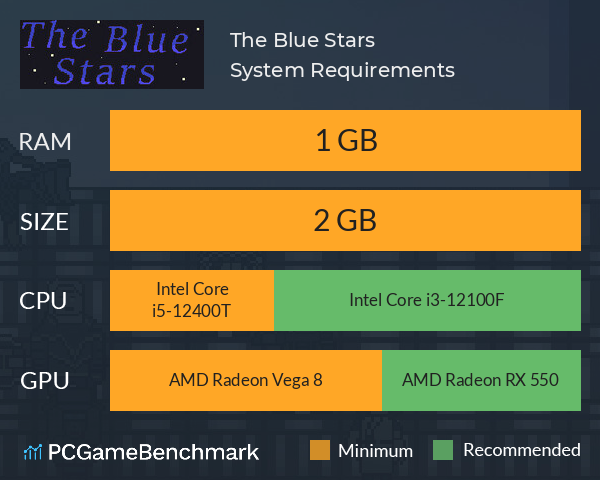 The Blue Stars

The Blue Stars
System Requirements

RAM
1 GB

SIZE
2 GB

CPU
Intel Core i5-12400T
Intel Core i3-12100F

GPU
AMD Radeon Vega 8
AMD Radeon RX 550

PCGameBenchmark

Minimum
Recommended